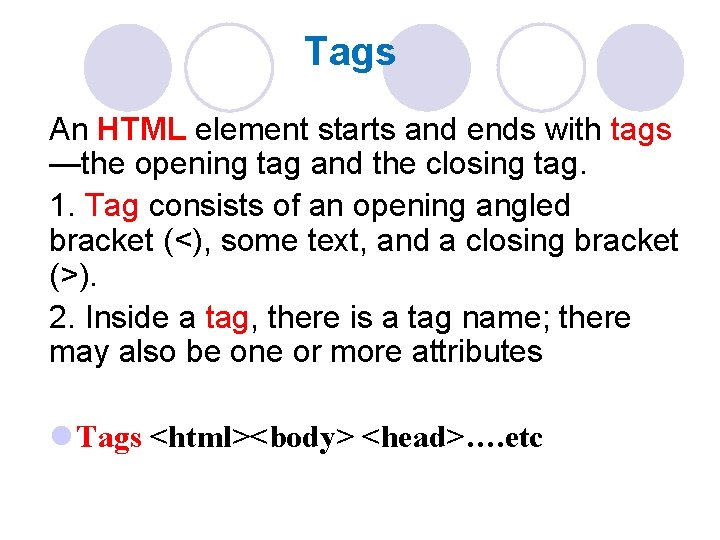 Tags

An HTML element starts and ends with tags —the opening tag and the closing tag.

1. Tag consists of an opening angled bracket (<), some text, and a closing bracket (>).

2. Inside a tag, there is a tag name; there may also be one or more attributes

Tags <html><body> <head>….etc